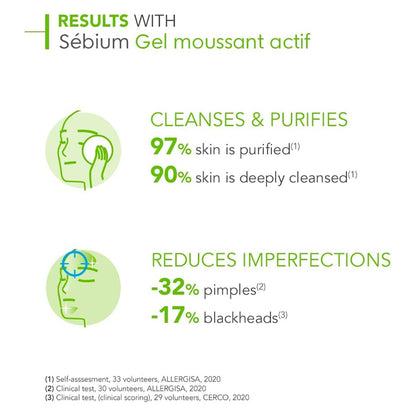 RESULTS WITH
Sébium Gel moussant actif

CLEANSES & PURIFIES
97% skin is purified$^{(1)}$
90% skin is deeply cleansed$^{(1)}$

REDUCES IMPERFECTIONS
-32% pimples$^{(2)}$
-17% blackheads$^{(3)}$

(1) Self-asssesment, 33 volunteers, ALLERGISA, 2020
(2) Clinical test, 30 volunteers, ALLERGISA, 2020
(3) Clinical test, (clinical scoring), 29 volunteers, CERCO, 2020